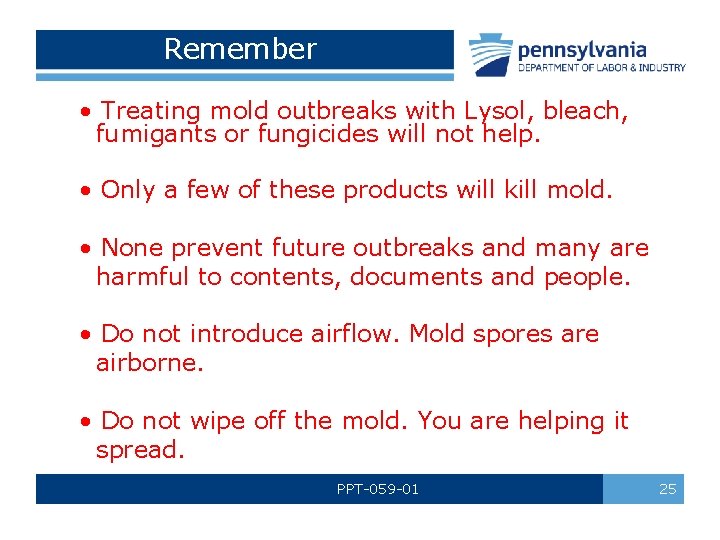 Remember

pennsylvania
DEPARTMENT OF LABOR & INDUSTRY

• Treating mold outbreaks with Lysol, bleach, fumigants or fungicides will not help.

• Only a few of these products will kill mold.

• None prevent future outbreaks and many are harmful to contents, documents and people.

• Do not introduce airflow. Mold spores are airborne.

• Do not wipe off the mold. You are helping it spread.

PPT-059-01

25